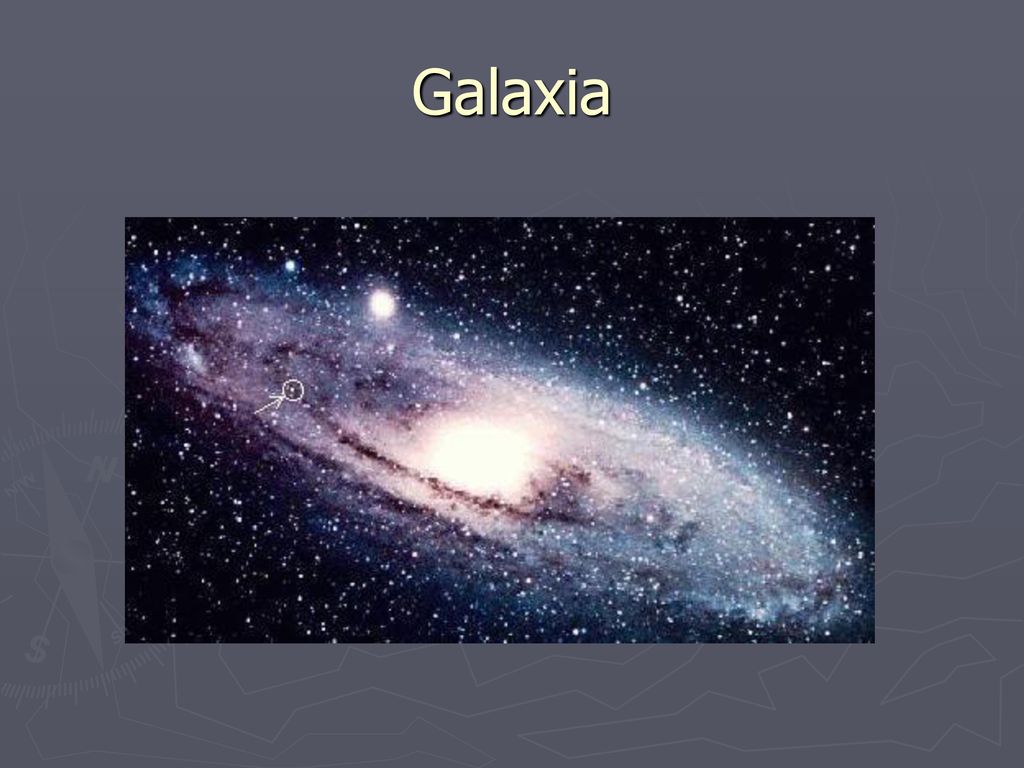 Galaxia